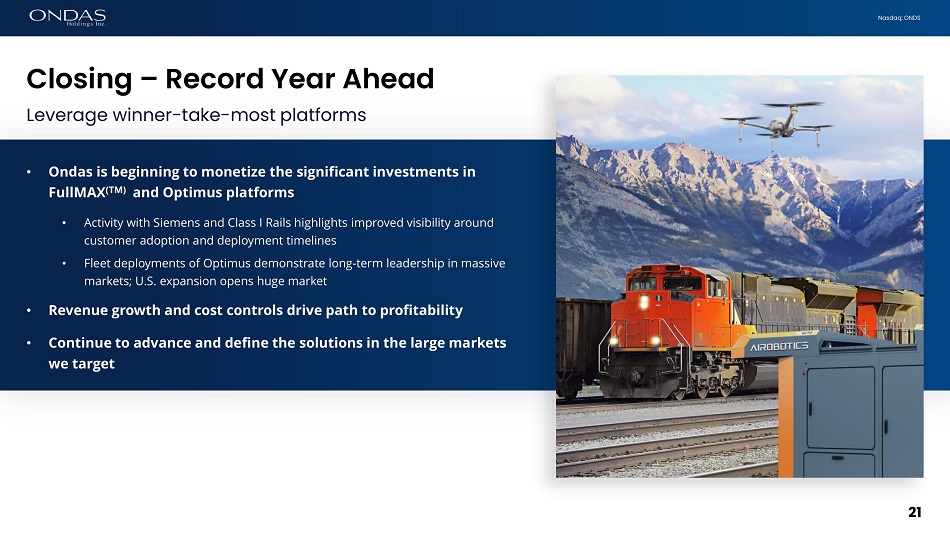 ONDAS Holdings Inc.

Nasdaq: ONDS

Closing – Record Year Ahead

Leverage winner-take-most platforms

• Ondas is beginning to monetize the significant investments in FullMAX$^{(TM)}$ and Optimus platforms

• Activity with Siemens and Class I Rails highlights improved visibility around customer adoption and deployment timelines

• Fleet deployments of Optimus demonstrate long-term leadership in massive markets; U.S. expansion opens huge market

• Revenue growth and cost controls drive path to profitability

• Continue to advance and define the solutions in the large markets we target

AIROBOTICS

21